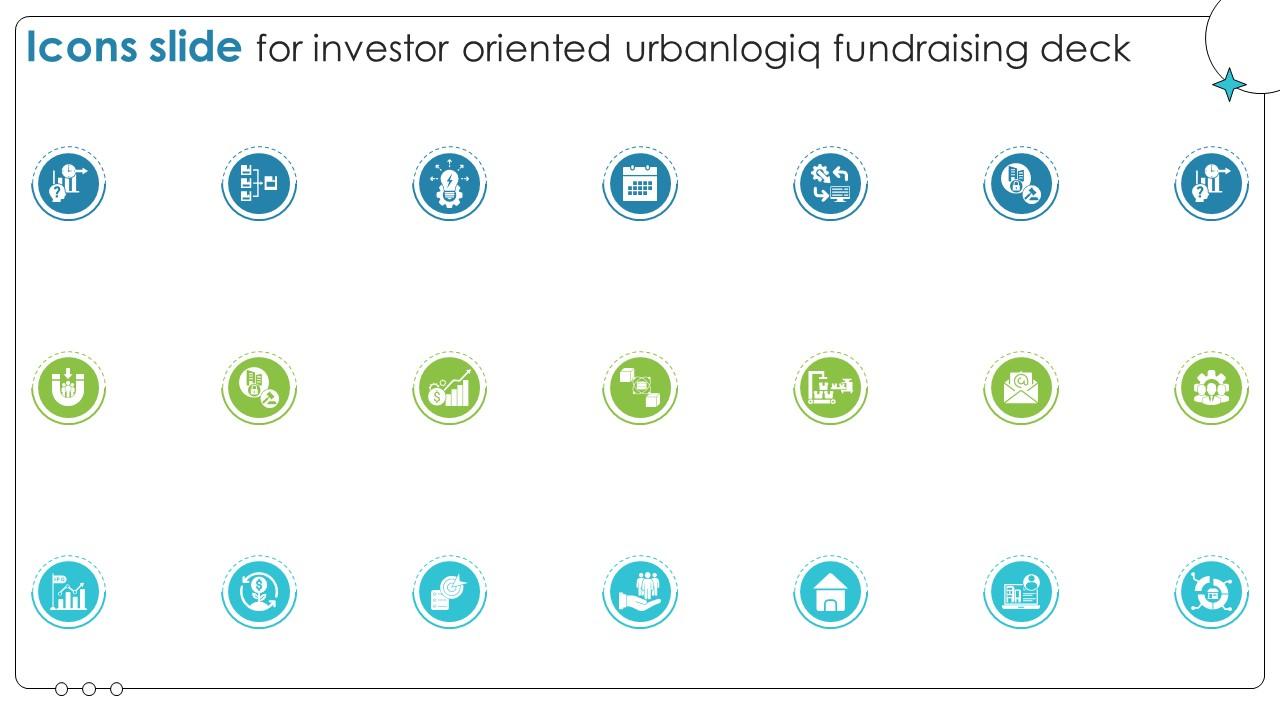 Icons slide for investor oriented urbanlogiq fundraising deck